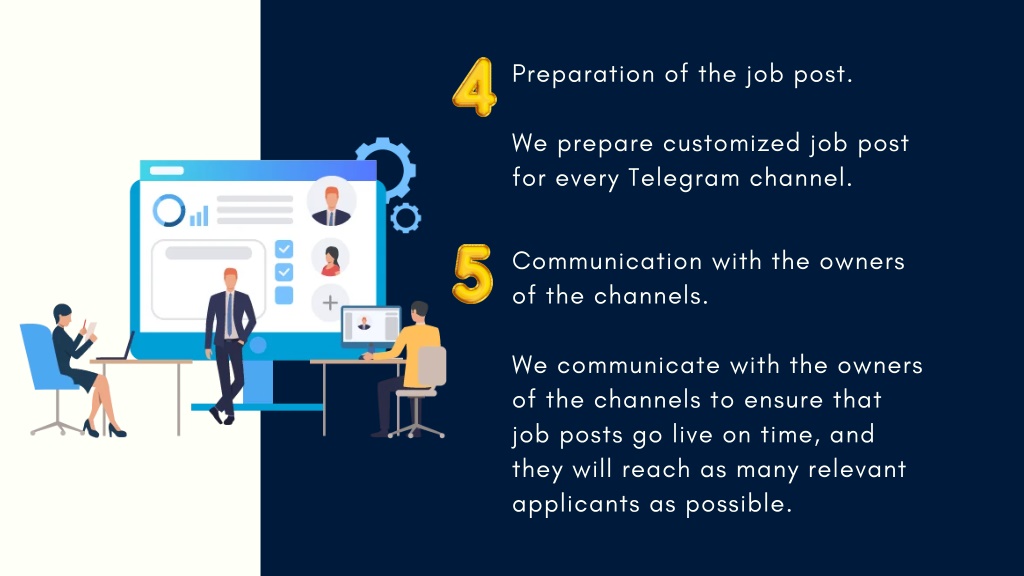 4 Preparation of the job post.

We prepare customized job post for every Telegram channel.

5 Communication with the owners of the channels.

We communicate with the owners of the channels to ensure that job posts go live on time, and they will reach as many relevant applicants as possible.